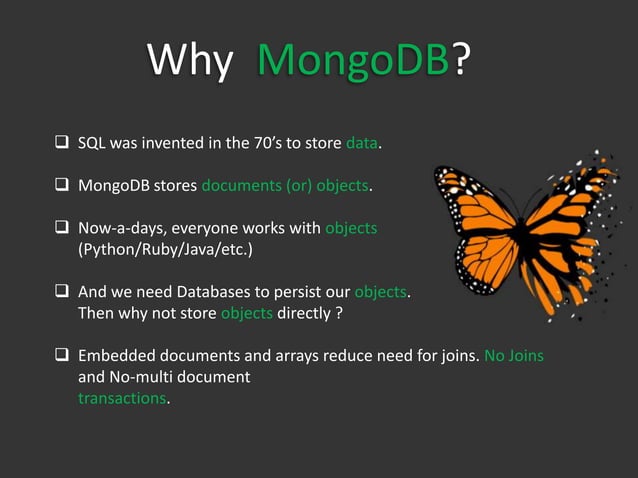 Why MongoDB?

❑ SQL was invented in the 70's to store data.

❑ MongoDB stores documents (or) objects.

❑ Now-a-days, everyone works with objects (Python/Ruby/Java/etc.)

❑ And we need Databases to persist our objects. Then why not store objects directly ?

❑ Embedded documents and arrays reduce need for joins. No Joins and No-multi document transactions.